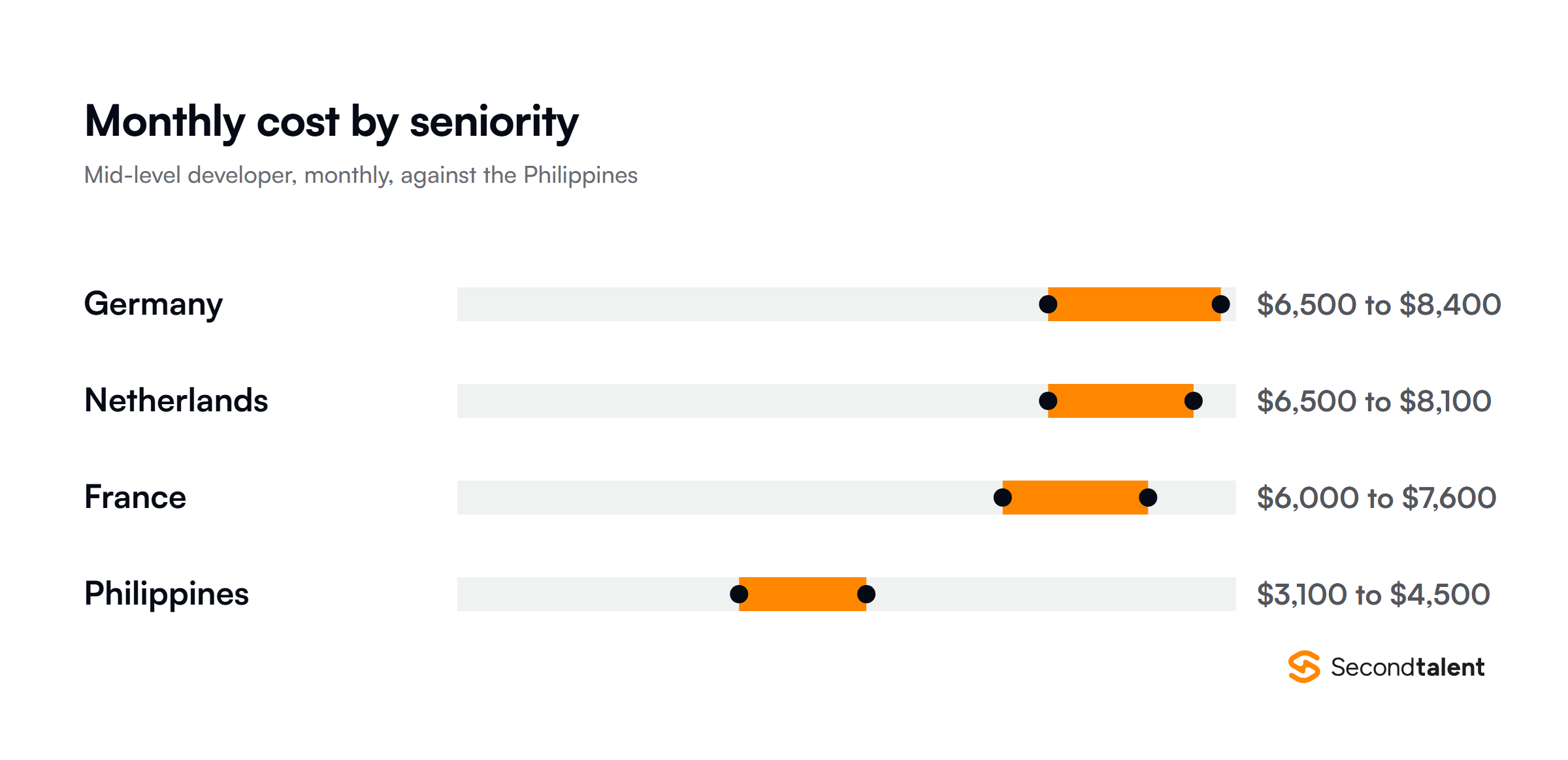 Monthly cost by seniority

Mid-level developer, monthly, against the Philippines

Germany $6,500 to $8,400

Netherlands $6,500 to $8,100

France $6,000 to $7,600

Philippines $3,100 to $4,500

Secondtalent